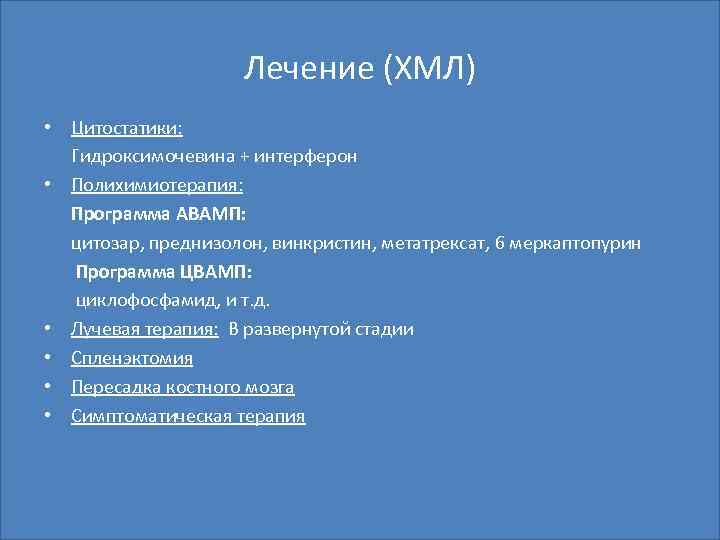 Лечение (ХМЛ)

• Цитостатики:
Гидроксимочевина + интерферон
• Полихимиотерапия:
Программа АВАМП:
цитозар, преднизолон, винкристин, метатрексат, 6 меркаптопурин
Программа ЦВАМП:
циклофосфамид, и т.д.
• Лучевая терапия: В развернутой стадии
• Спленэктомия
• Пересадка костного мозга
• Симптоматическая терапия